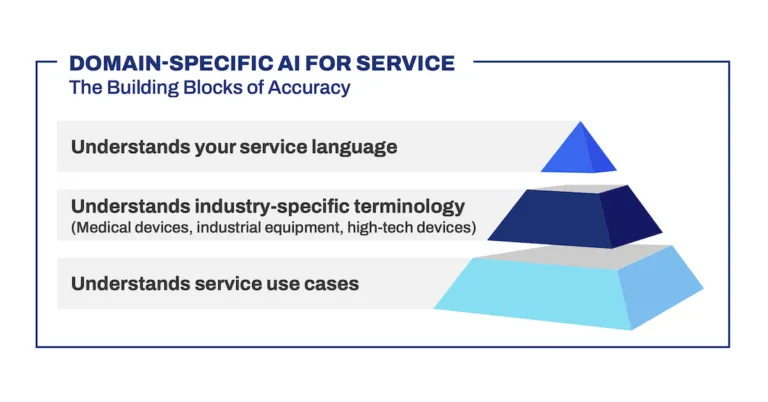 DOMAIN-SPECIFIC AI FOR SERVICE
The Building Blocks of Accuracy

Understands your service language

Understands industry-specific terminology
(Medical devices, industrial equipment, high-tech devices)

Understands service use cases